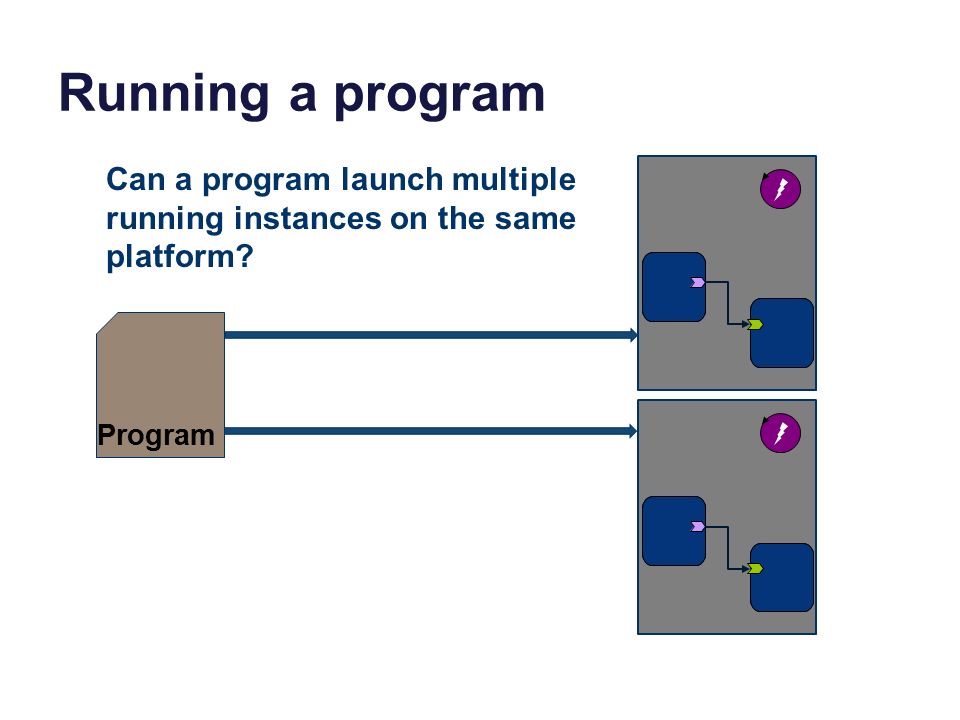 Running a program

Can a program launch multiple running instances on the same platform?

Program